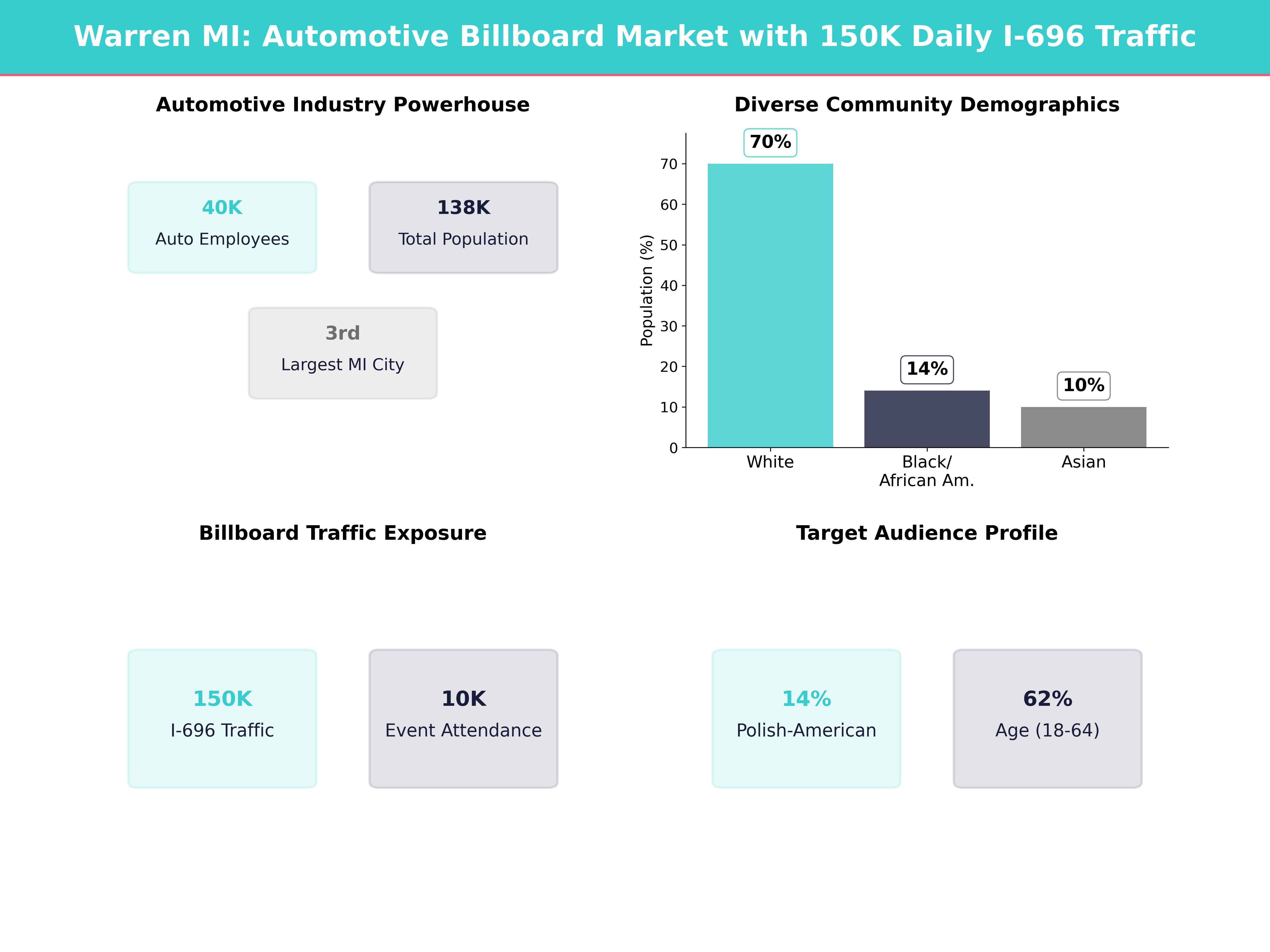 Warren MI: Automotive Billboard Market with 150K Daily I-696 Traffic

Automotive Industry Powerhouse

40K
Auto Employees

138K
Total Population

3rd
Largest MI City

Diverse Community Demographics

Population (%)

70
60
50
40
30
20
10
0

70%
14%
10%

White
Black/ African Am.
Asian

Billboard Traffic Exposure

150K
I-696 Traffic

10K
Event Attendance

Target Audience Profile

14%
Polish-American

62%
Age (18-64)